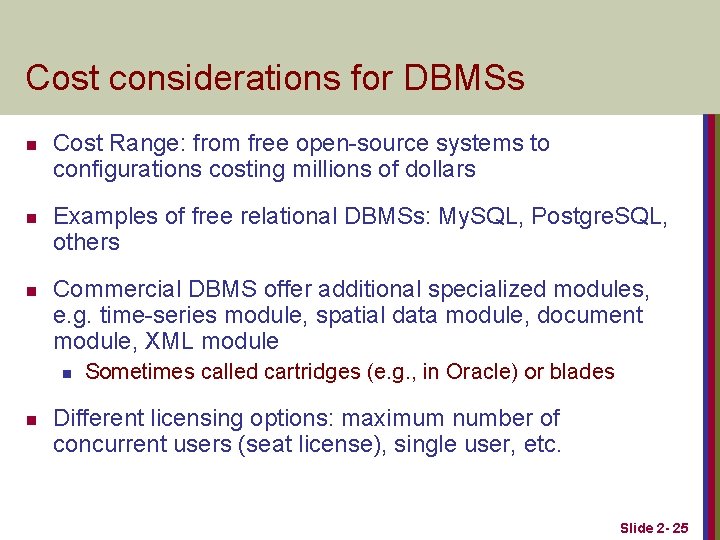 Cost considerations for DBMSs

- Cost Range: from free open-source systems to configurations costing millions of dollars
- Examples of free relational DBMSs: MySQL, PostgreSQL, others
- Commercial DBMS offer additional specialized modules, e.g. time-series module, spatial data module, document module, XML module
  - Sometimes called cartridges (e.g., in Oracle) or blades
- Different licensing options: maximum number of concurrent users (seat license), single user, etc.

Slide 2- 25